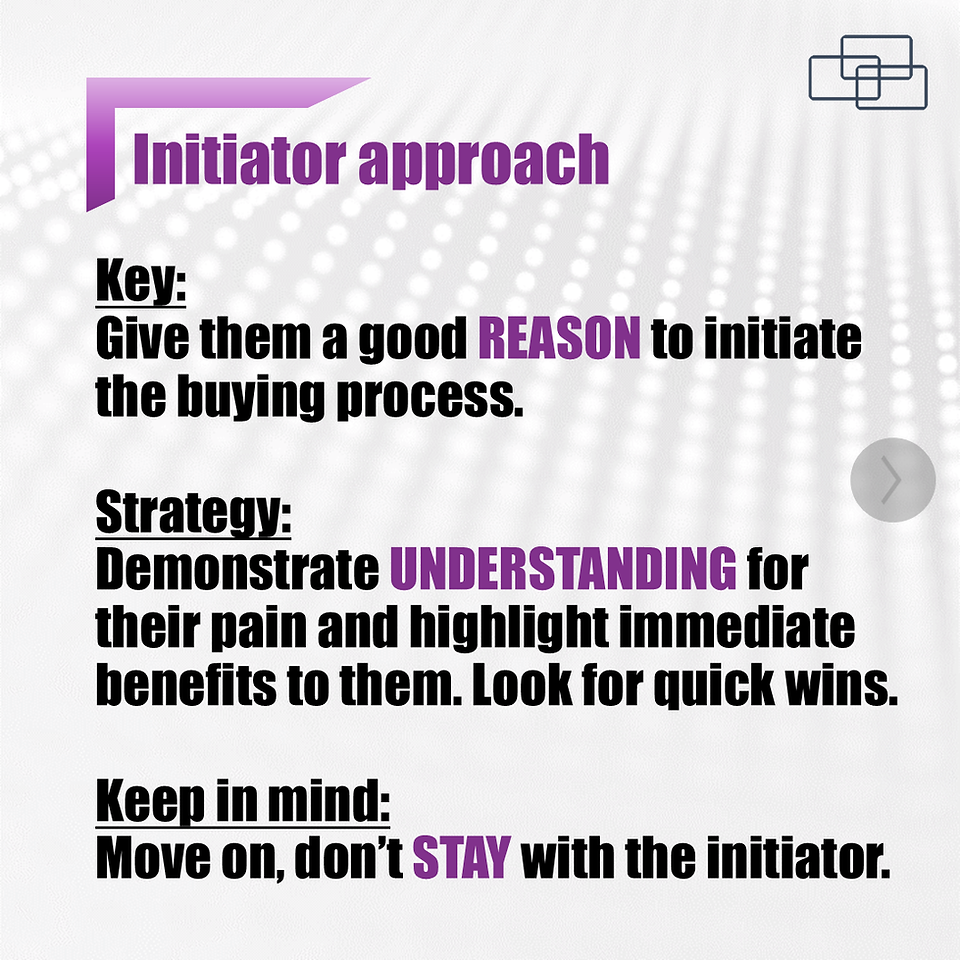 Initiator approach

Key:
Give them a good REASON to initiate the buying process.

Strategy:
Demonstrate UNDERSTANDING for their pain and highlight immediate benefits to them. Look for quick wins.

Keep in mind:
Move on, don't STAY with the initiator.